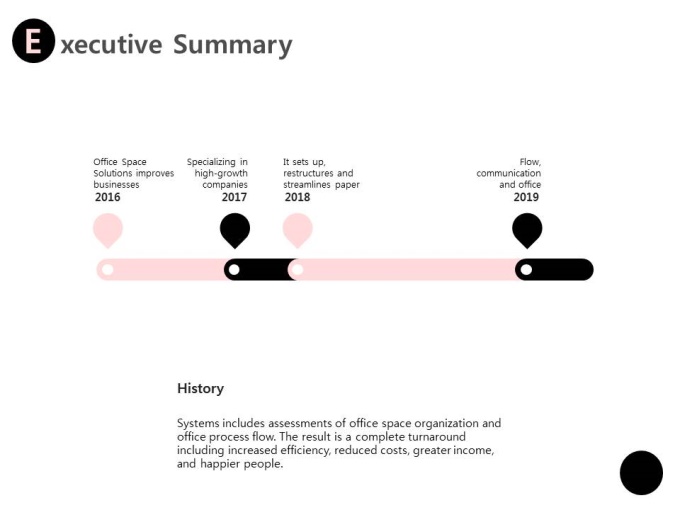 Executive Summary

Office Space Solutions improves businesses
2016

Specializing in high-growth companies
2017

It sets up, restructures and streamlines paper
2018

Flow, communication and office
2019

History

Systems includes assessments of office space organization and office process flow. The result is a complete turnaround including increased efficiency, reduced costs, greater income, and happier people.